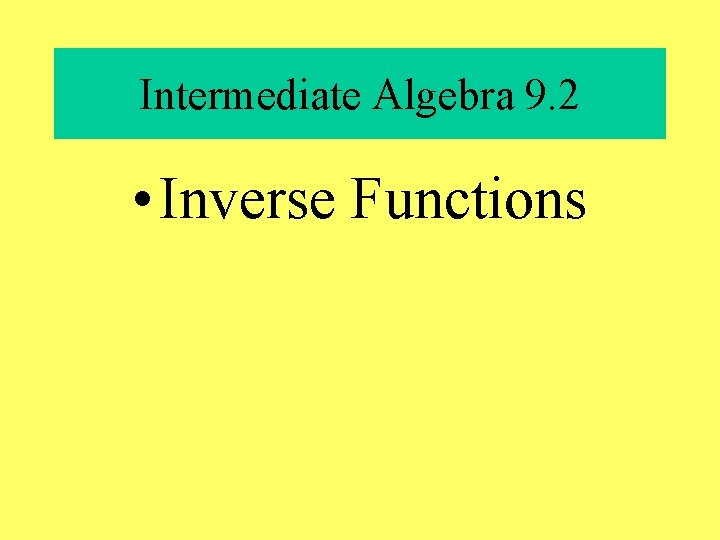 Intermediate Algebra 9.2

• Inverse Functions